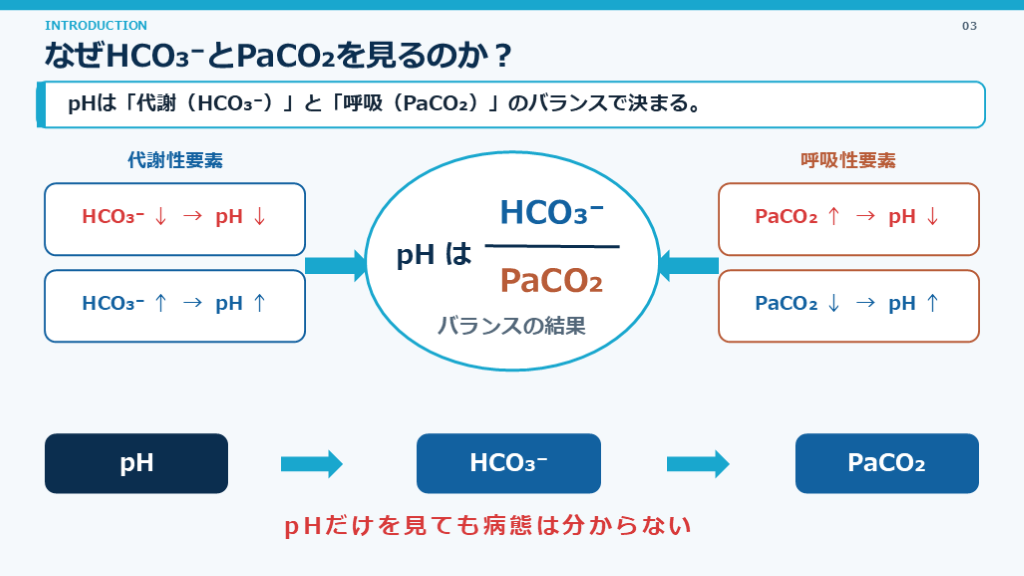 INTRODUCTION

03

なぜ$HCO_3^-$と$PaCO_2$を見るのか？

pHは「代謝（$HCO_3^-$）」と「呼吸（$PaCO_2$）」のバランスで決まる。

代謝性要素

$HCO_3^-$ ↓ → pH ↓

$HCO_3^-$ ↑ → pH ↑

pH は $\frac{HCO_3^-}{PaCO_2}$

バランスの結果

呼吸性要素

$PaCO_2$ ↑ → pH ↓

$PaCO_2$ ↓ → pH ↑

pH

$HCO_3^-$

$PaCO_2$

pHだけを見ても病態は分からない